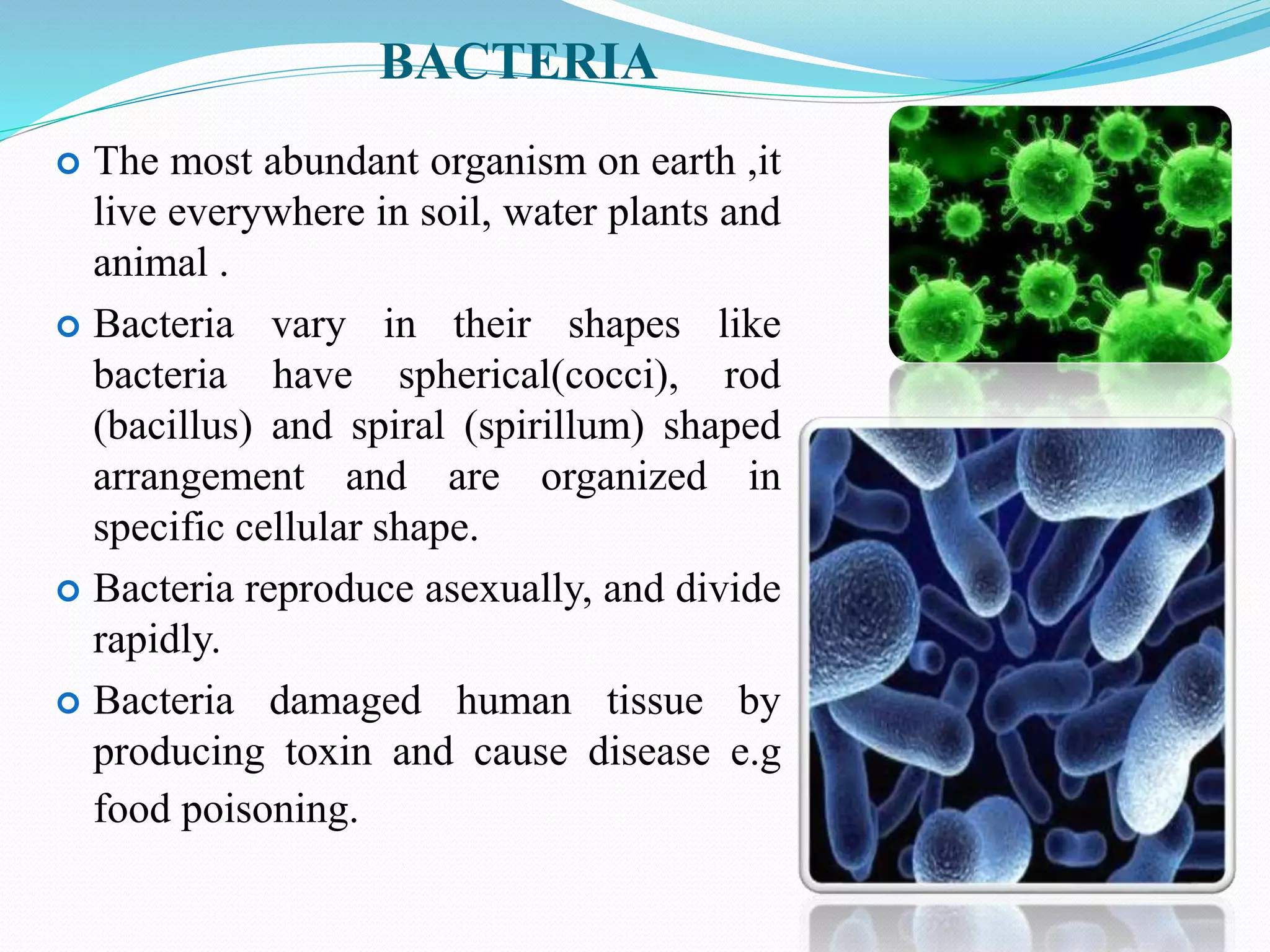 BACTERIA

The most abundant organism on earth ,it live everywhere in soil, water plants and animal .

Bacteria vary in their shapes like bacteria have spherical(cocci), rod (bacillus) and spiral (spirillum) shaped arrangement and are organized in specific cellular shape.

Bacteria reproduce asexually, and divide rapidly.

Bacteria damaged human tissue by producing toxin and cause disease e.g food poisoning.